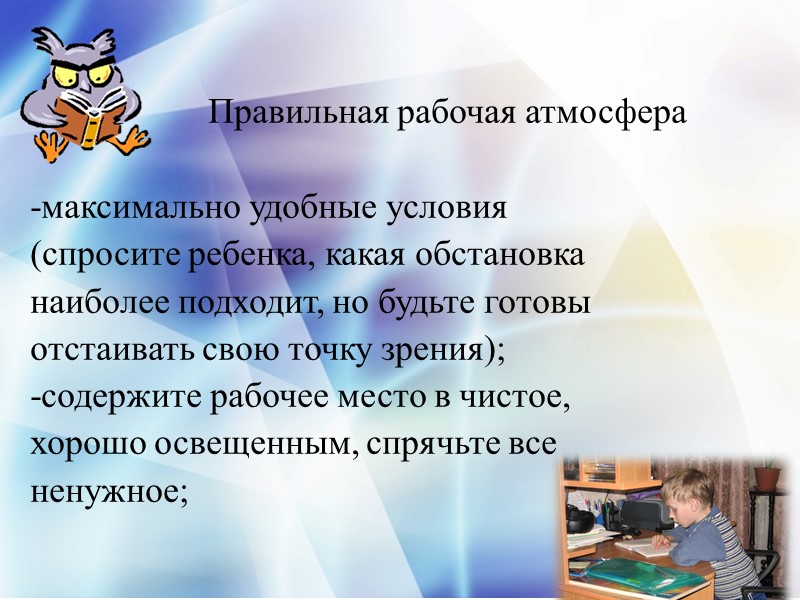 Правильная рабочая атмосфера

-максимально удобные условия (спросите ребенка, какая обстановка наиболее подходит, но будьте готовы отстаивать свою точку зрения);
-содержите рабочее место в чистое, хорошо освещенным, спрячьте все ненужное;